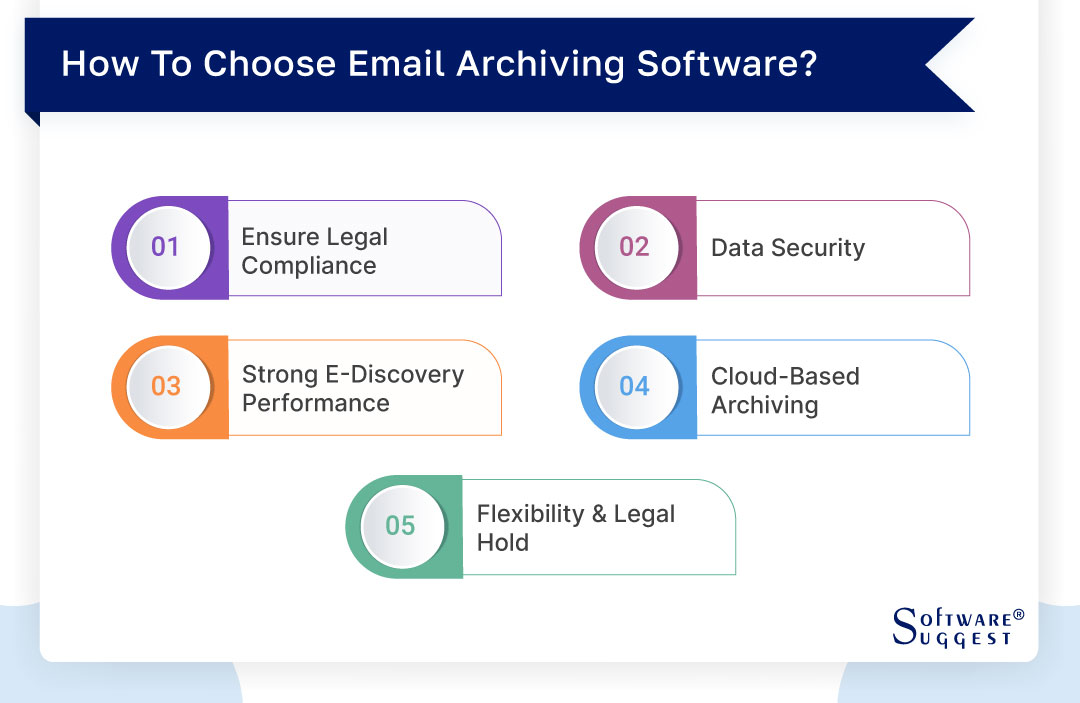 How To Choose Email Archiving Software?

01 Ensure Legal Compliance

02 Data Security

03 Strong E-Discovery Performance

04 Cloud-Based Archiving

05 Flexibility & Legal Hold

Software® Suggest